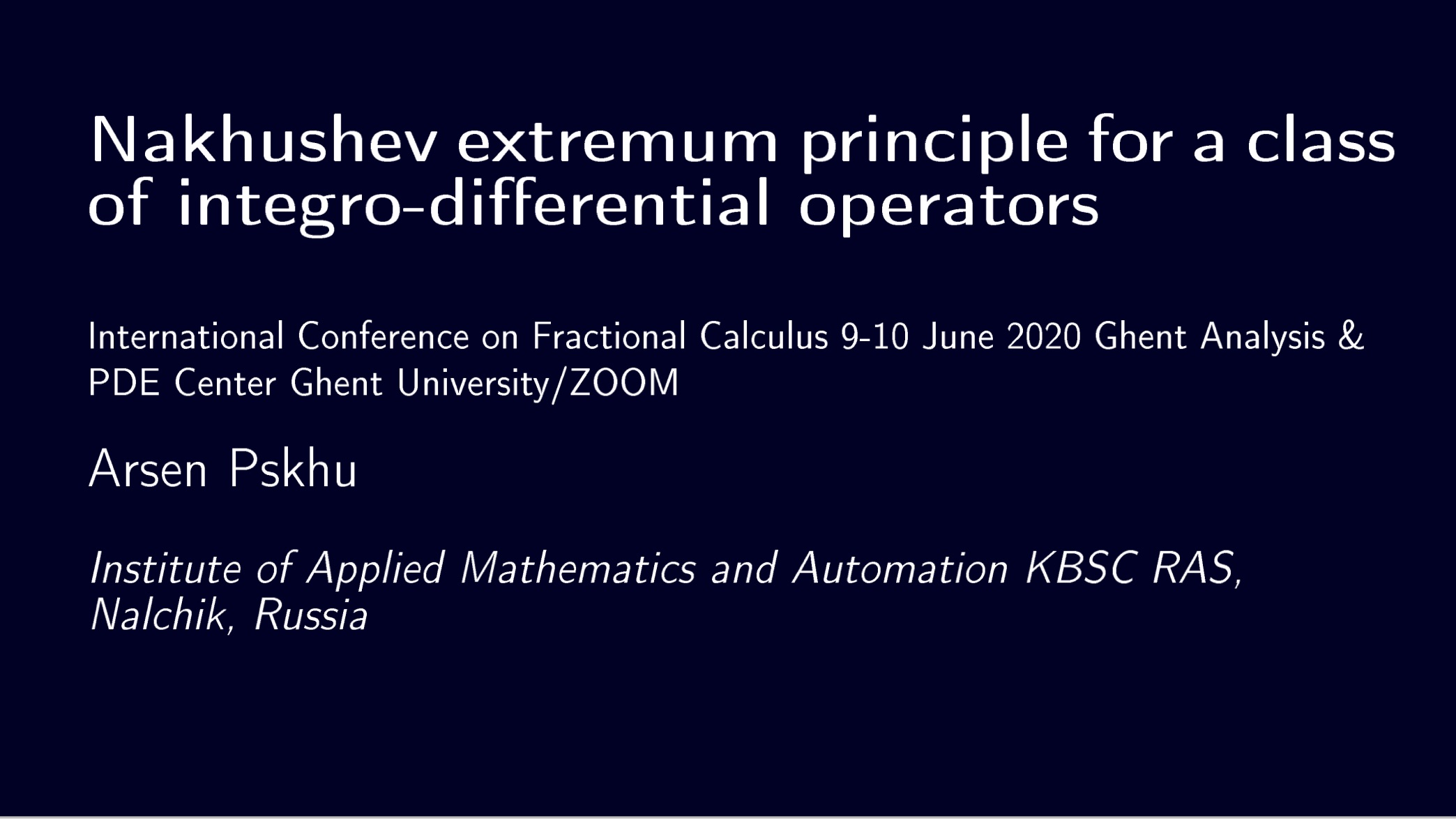 Nakhushev extremum principle for a class of integro-differential operators

International Conference on Fractional Calculus 9-10 June 2020 Ghent Analysis & PDE Center Ghent University/ZOOM

Arsen Pskhu

Institute of Applied Mathematics and Automation KBSC RAS, Nalchik, Russia